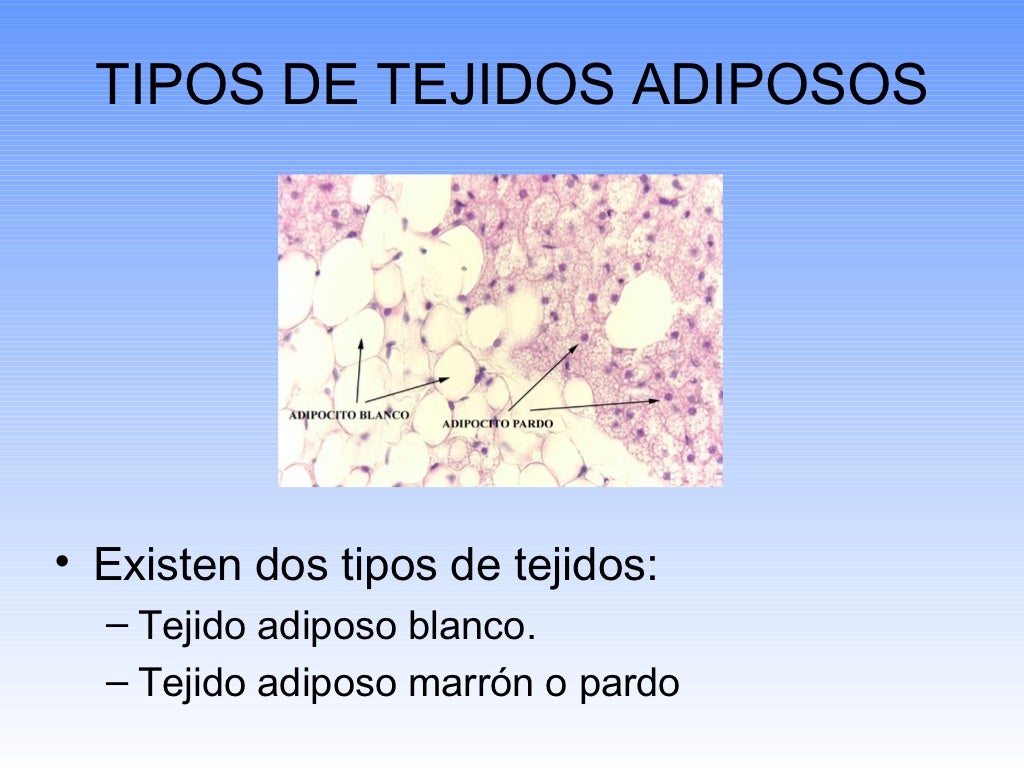 TIPOS DE TEJIDOS ADIPOSOS

ADIPOCITO BLANCO

ADIPOCITO PARDO

• Existen dos tipos de tejidos:
– Tejido adiposo blanco.
– Tejido adiposo marrón o pardo